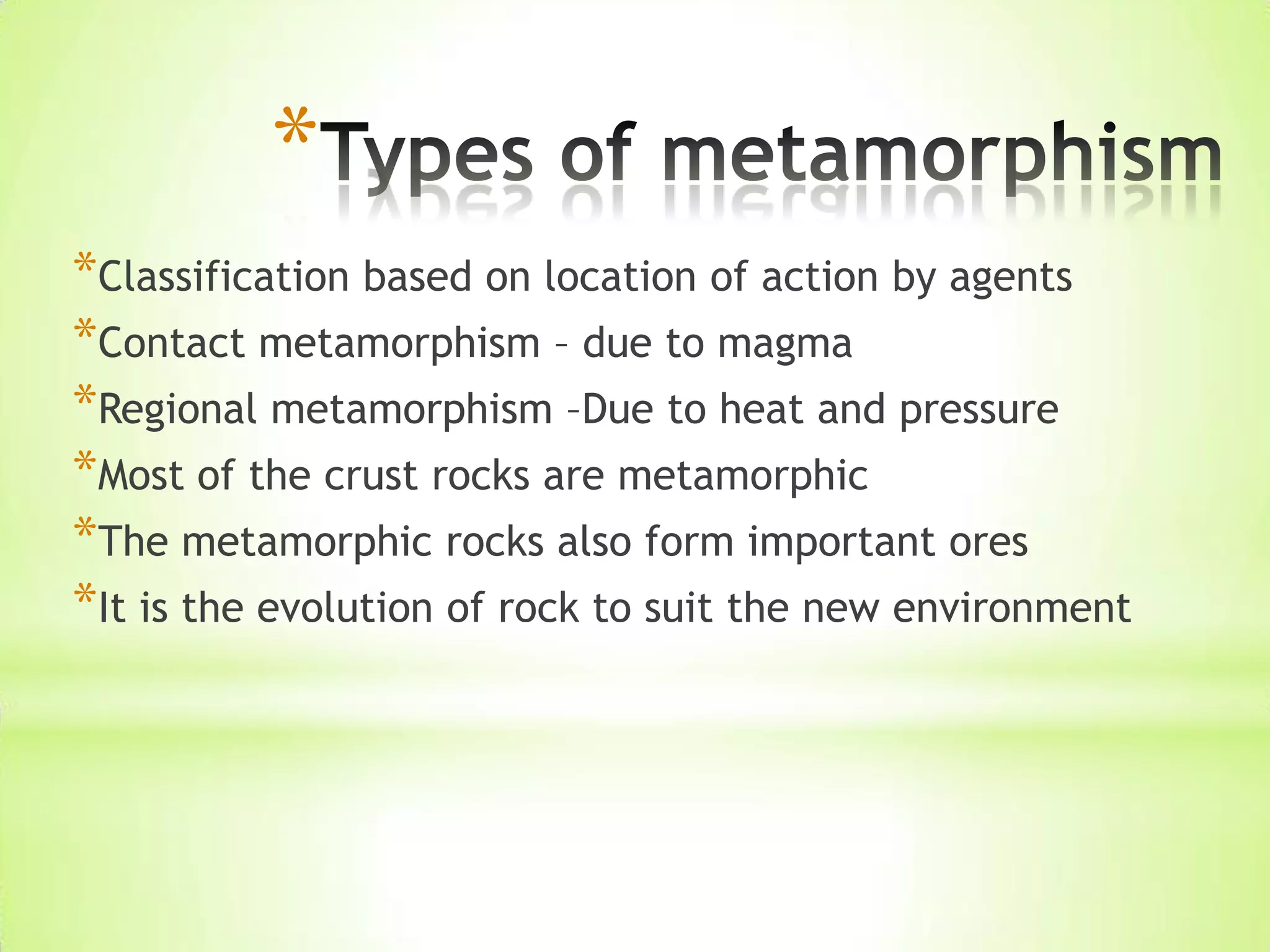 *Types of metamorphism

*Classification based on location of action by agents
*Contact metamorphism – due to magma
*Regional metamorphism –Due to heat and pressure
*Most of the crust rocks are metamorphic
*The metamorphic rocks also form important ores
*It is the evolution of rock to suit the new environment